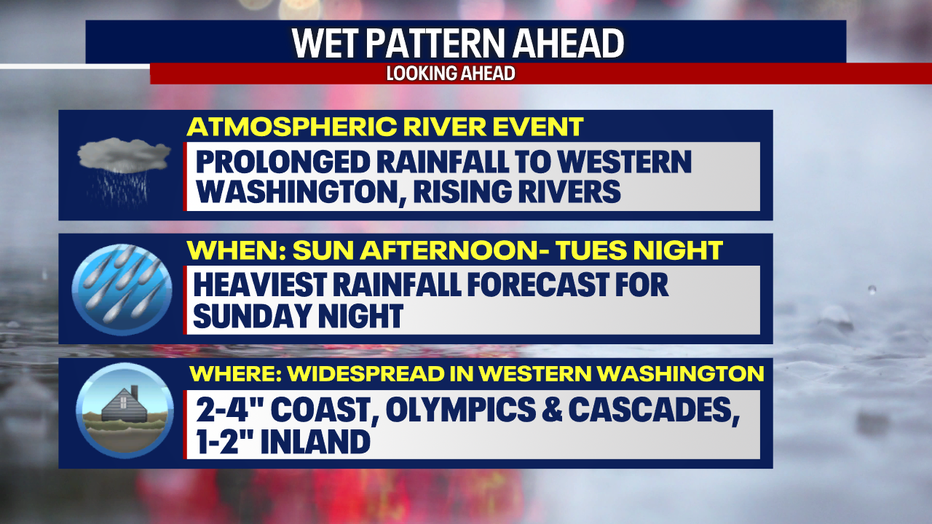 WET PATTERN AHEAD
LOOKING AHEAD

ATMOSPHERIC RIVER EVENT
PROLONGED RAINFALL TO WESTERN WASHINGTON, RISING RIVERS

WHEN: SUN AFTERNOON- TUES NIGHT
HEAVIEST RAINFALL FORECAST FOR SUNDAY NIGHT

WHERE: WIDESPREAD IN WESTERN WASHINGTON
2-4" COAST, OLYMPICS & CASCADES, 1-2" INLAND